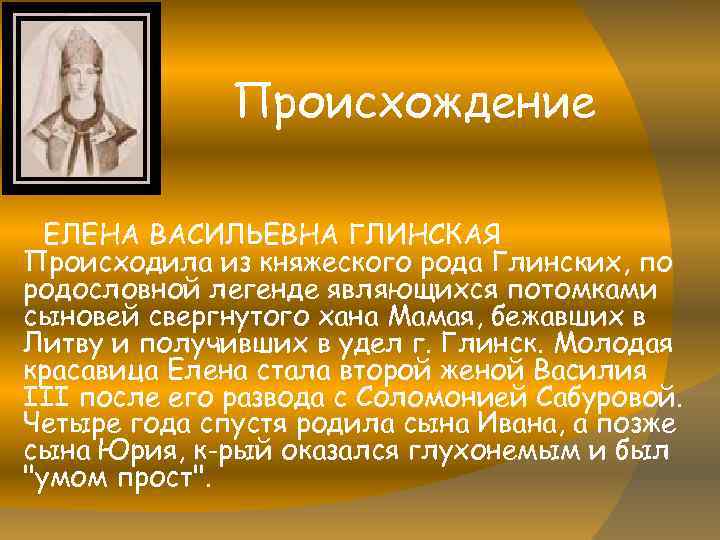 Происхождение

ЕЛЕНА ВАСИЛЬЕВНА ГЛИНСКАЯ Происходила из княжеского рода Глинских, по родословной легенде являющихся потомками сыновей свергнутого хана Мамая, бежавших в Литву и получивших в удел г. Глинск. Молодая красавица Елена стала второй женой Василия III после его развода с Соломонией Сабуровой. Четыре года спустя родила сына Ивана, а позже сына Юрия, к-рый оказался глухонемым и был "умом прост".